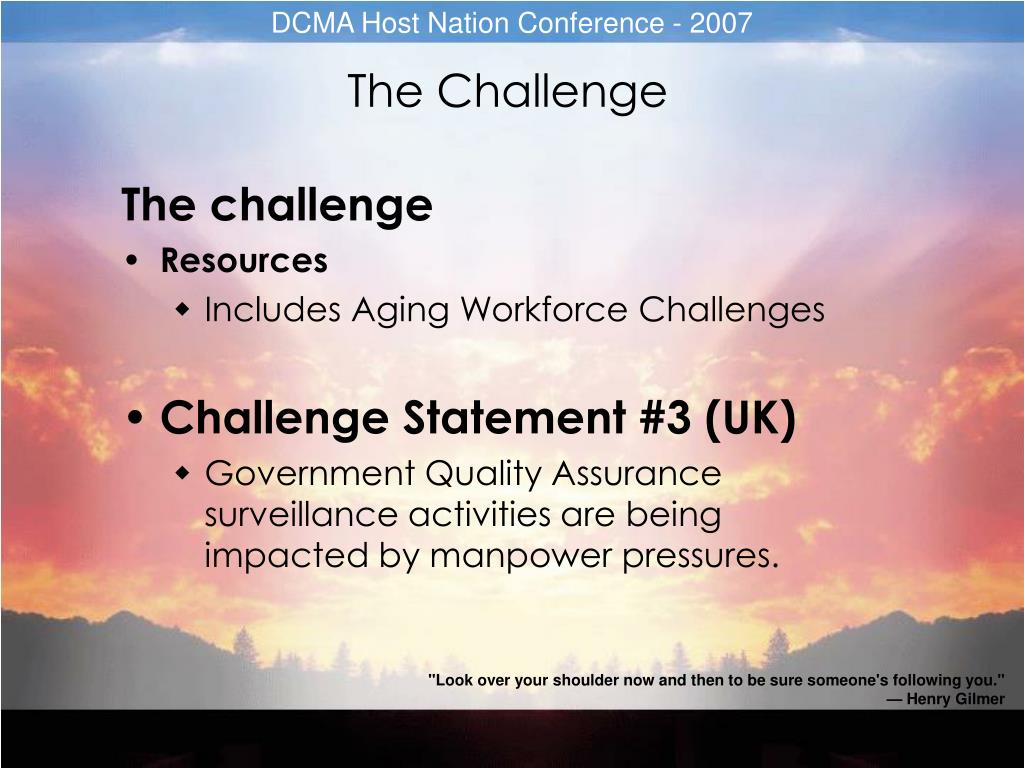 DCMA Host Nation Conference - 2007

The Challenge

The challenge

• Resources

◆ Includes Aging Workforce Challenges

• Challenge Statement #3 (UK)

◆ Government Quality Assurance surveillance activities are being impacted by manpower pressures.

"Look over your shoulder now and then to be sure someone's following you."
— Henry Gilmer